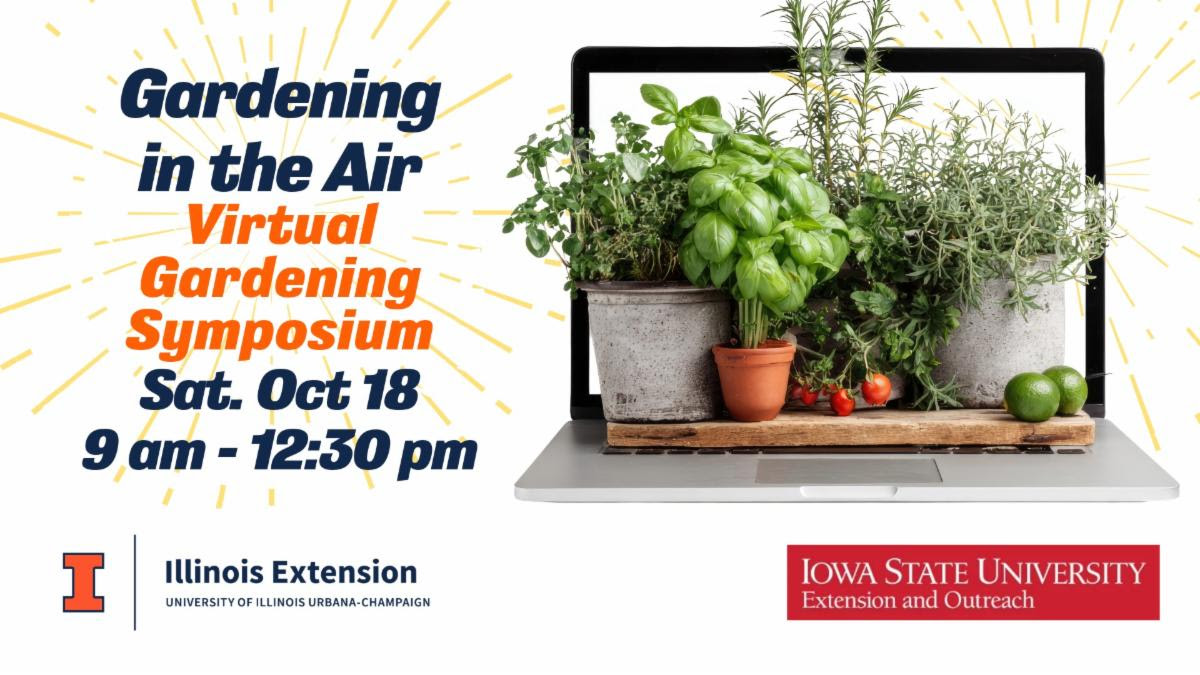 Gardening in the Air
Virtual Gardening Symposium
Sat. Oct 18
9 am - 12:30 pm

I
Illinois Extension
UNIVERSITY OF ILLINOIS URBANA-CHAMPAIGN

IOWA STATE UNIVERSITY
Extension and Outreach